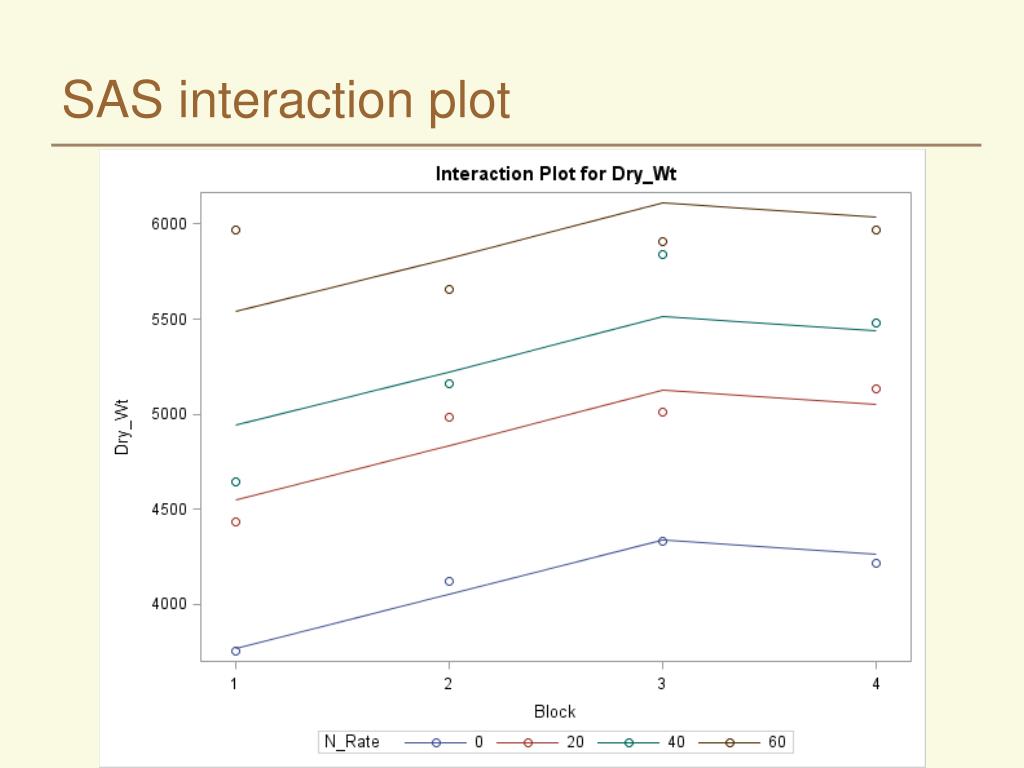 SAS interaction plot

Interaction Plot for Dry_Wt

6000
5500
5000
4500
4000

Dry_Wt

1
2
3
4

Block

N_Rate 0 20 40 60